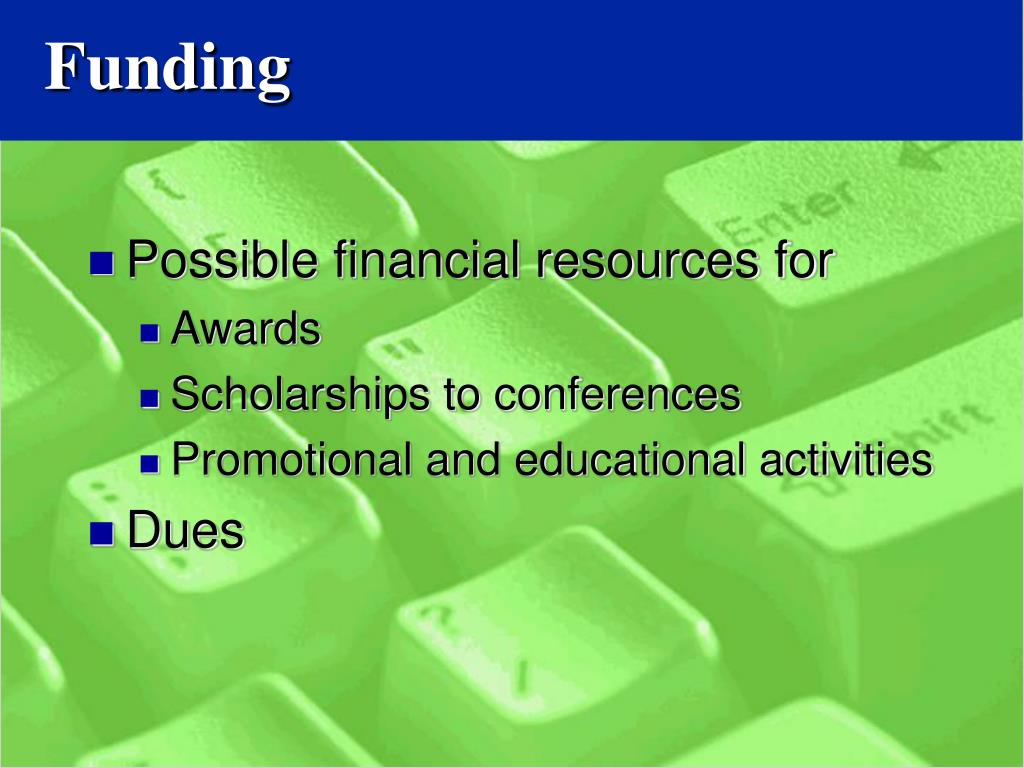 Funding

Possible financial resources for
Awards
Scholarships to conferences
Promotional and educational activities
Dues